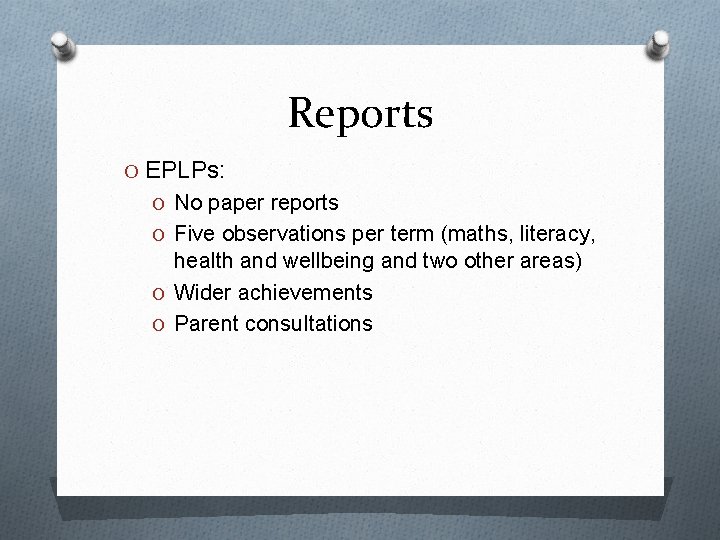 Reports

O EPLPs:
O No paper reports
O Five observations per term (maths, literacy, health and wellbeing and two other areas)
O Wider achievements
O Parent consultations